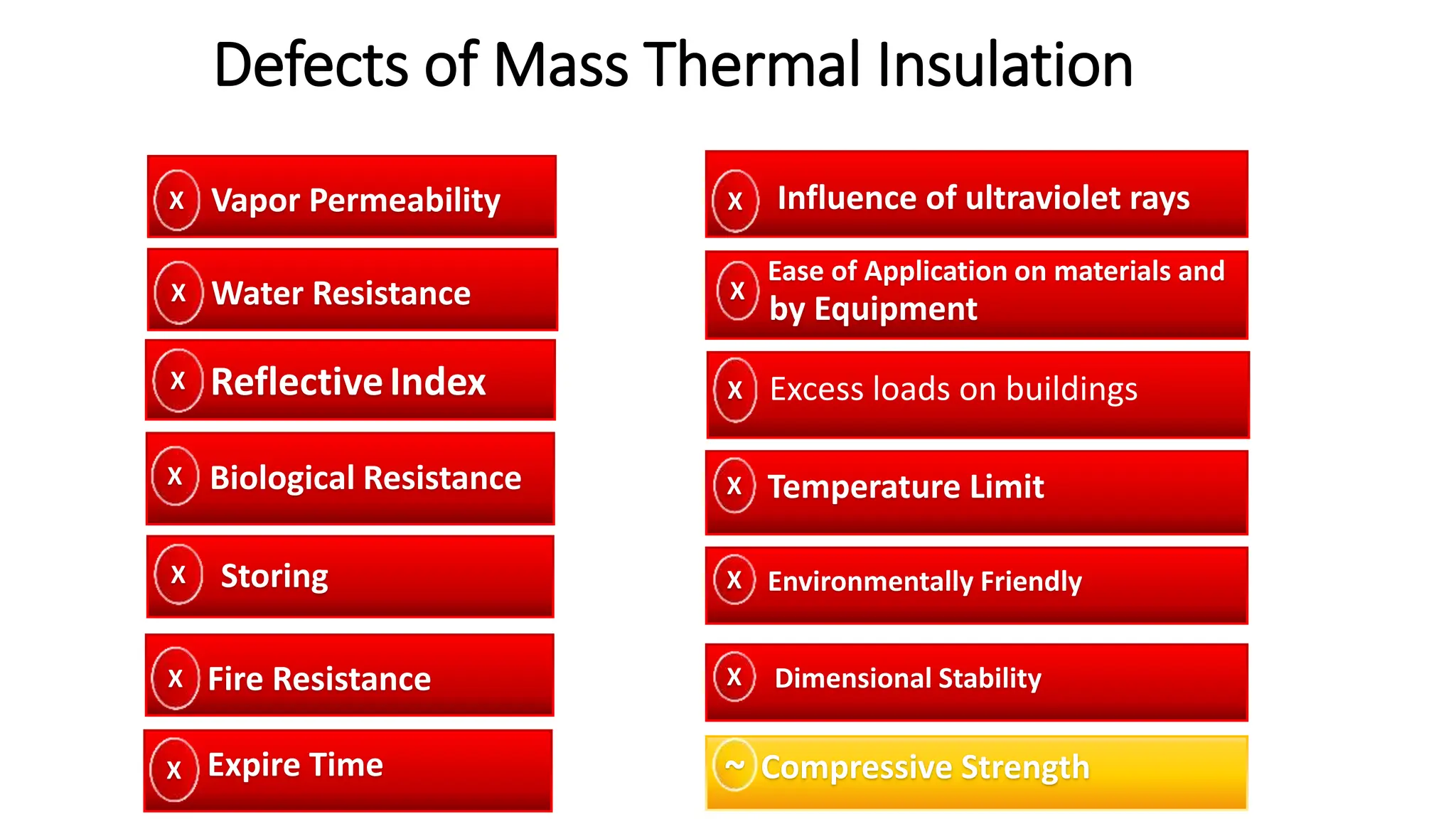 Defects of Mass Thermal Insulation

X Vapor Permeability

X Water Resistance

X Reflective Index

X Biological Resistance

X Storing

X Fire Resistance

X Expire Time

X Influence of ultraviolet rays

X Ease of Application on materials and by Equipment

X Excess loads on buildings

X Temperature Limit

X Environmentally Friendly

X Dimensional Stability

~ Compressive Strength